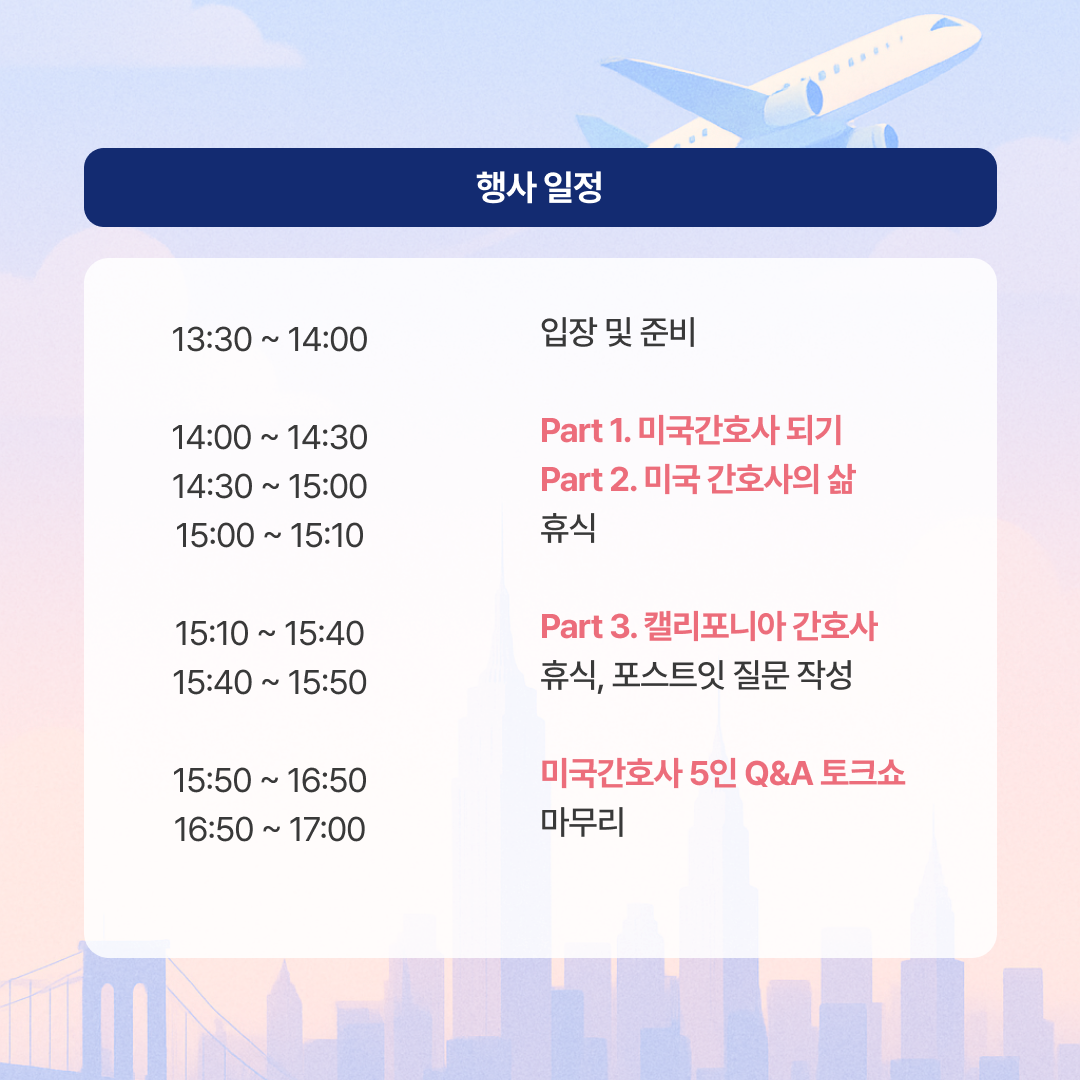 행사 일정

| | |
|---|---|
| 13:30 ~ 14:00 | 입장 및 준비 |
| 14:00 ~ 14:30 | Part 1. 미국간호사 되기 |
| 14:30 ~ 15:00 | Part 2. 미국 간호사의 삶 |
| 15:00 ~ 15:10 | 휴식 |
| 15:10 ~ 15:40 | Part 3. 캘리포니아 간호사 |
| 15:40 ~ 15:50 | 휴식, 포스트잇 질문 작성 |
| 15:50 ~ 16:50 | 미국간호사 5인 Q&A 토크쇼 |
| 16:50 ~ 17:00 | 마무리 |